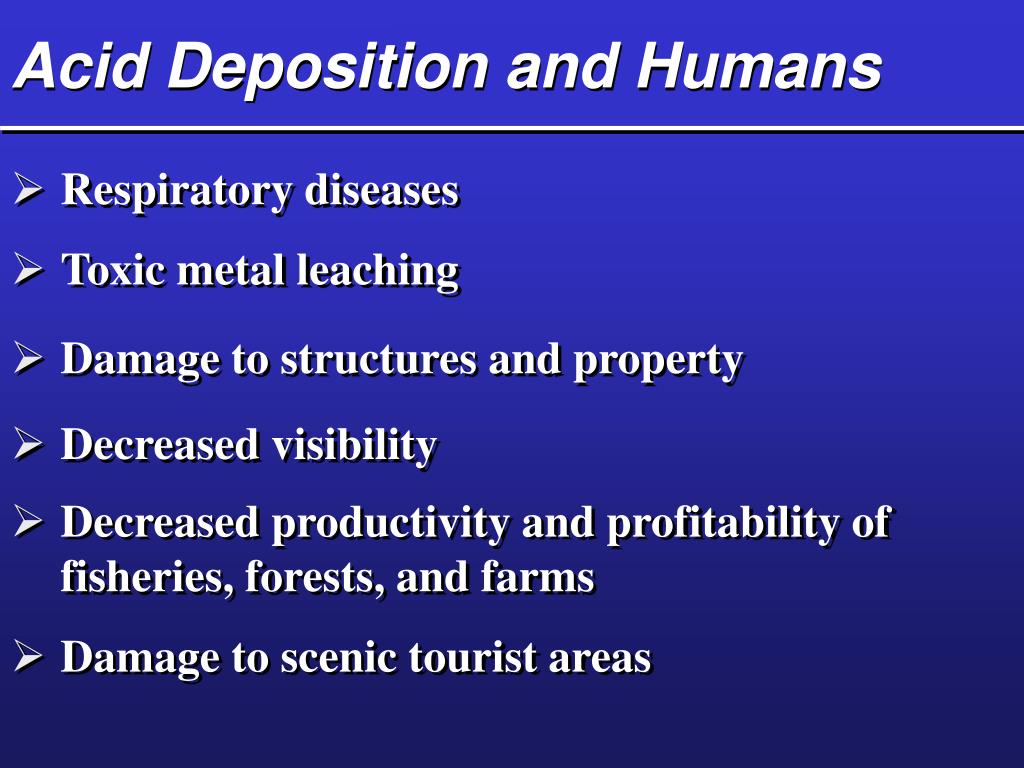 Acid Deposition and Humans

➢ Respiratory diseases

➢ Toxic metal leaching

➢ Damage to structures and property

➢ Decreased visibility

➢ Decreased productivity and profitability of fisheries, forests, and farms

➢ Damage to scenic tourist areas